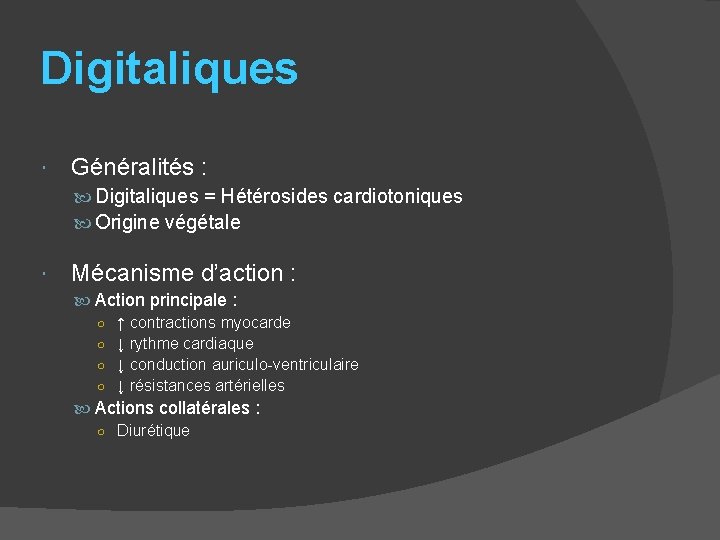 Digitaliques

Généralités :

Digitaliques = Hétérosides cardiotoniques

Origine végétale

Mécanisme d'action :

Action principale :

↑ contractions myocarde

↓ rythme cardiaque

↓ conduction auriculo-ventriculaire

↓ résistances artérielles

Actions collatérales :

Diurétique